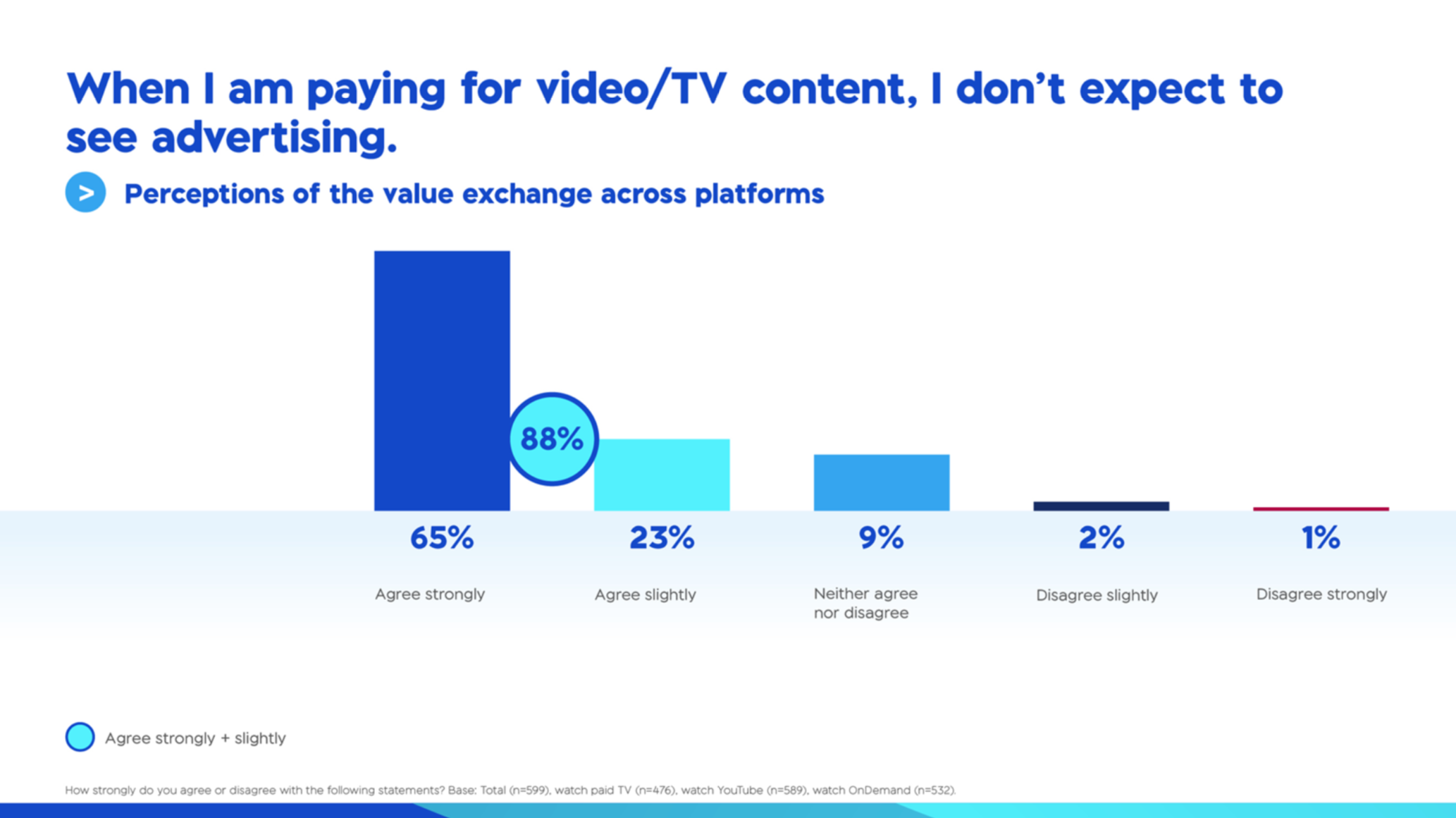 When I am paying for video/TV content, I don't expect to see advertising.

> Perceptions of the value exchange across platforms

88%

65%
Agree strongly

23%
Agree slightly

9%
Neither agree nor disagree

2%
Disagree slightly

1%
Disagree strongly

Agree strongly + slightly

How strongly do you agree or disagree with the following statements? Base: Total (n=599), watch paid TV (n=476), watch YouTube (n=589), watch OnDemand (n=532).